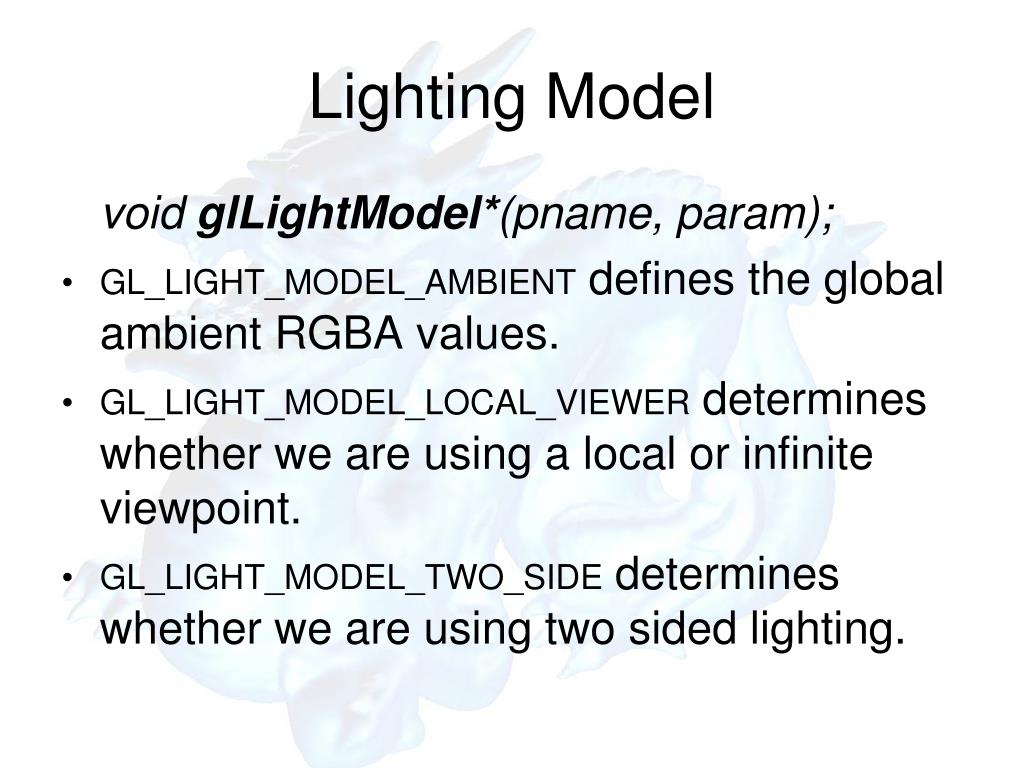 Lighting Model

void glLightModel*(pname, param);

• GL_LIGHT_MODEL_AMBIENT defines the global ambient RGBA values.

• GL_LIGHT_MODEL_LOCAL_VIEWER determines whether we are using a local or infinite viewpoint.

• GL_LIGHT_MODEL_TWO_SIDE determines whether we are using two sided lighting.